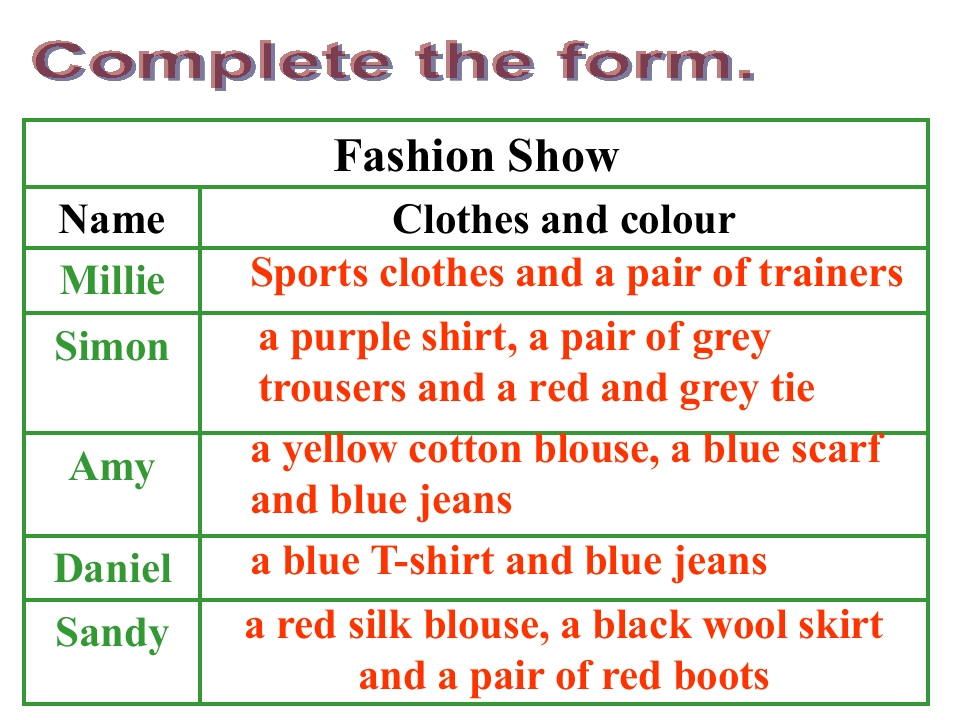 Complete the form.

| Fashion Show | |
|---|---|
| Name | Clothes and colour |
| Millie | Sports clothes and a pair of trainers |
| Simon | a purple shirt, a pair of grey trousers and a red and grey tie |
| Amy | a yellow cotton blouse, a blue scarf and blue jeans |
| Daniel | a blue T-shirt and blue jeans |
| Sandy | a red silk blouse, a black wool skirt and a pair of red boots |